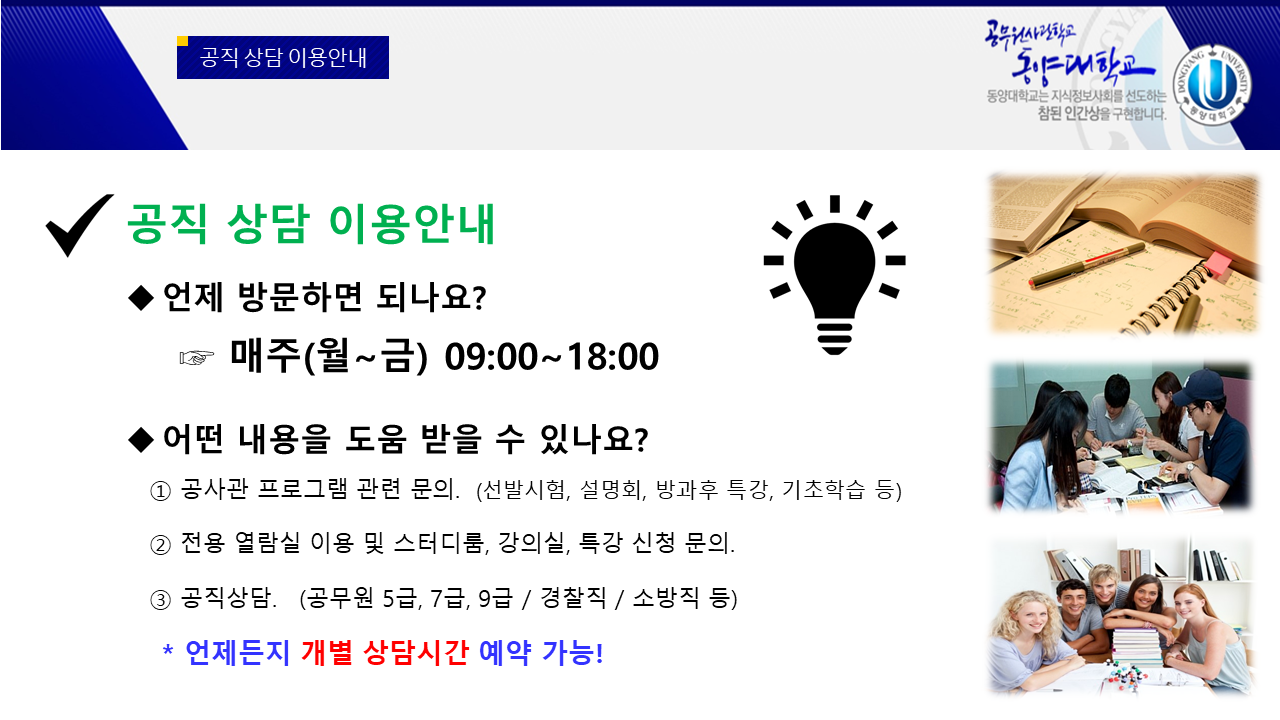 공직 상담 이용안내

공무원사관학교
동양대학교
동양대학교는 지식정보사회를 선도하는
참된 인간상을 구현합니다.

DONGYANG UNIVERSITY
동양대학교

✔ 공직 상담 이용안내

◆ 언제 방문하면 되나요?

☞ 매주(월~금) 09:00~18:00

◆ 어떤 내용을 도움 받을 수 있나요?

① 공사관 프로그램 관련 문의. (선발시험, 설명회, 방과후 특강, 기초학습 등)

② 전용 열람실 이용 및 스터디룸, 강의실, 특강 신청 문의.

③ 공직상담. (공무원 5급, 7급, 9급 / 경찰직 / 소방직 등)

* 언제든지 개별 상담시간 예약 가능!